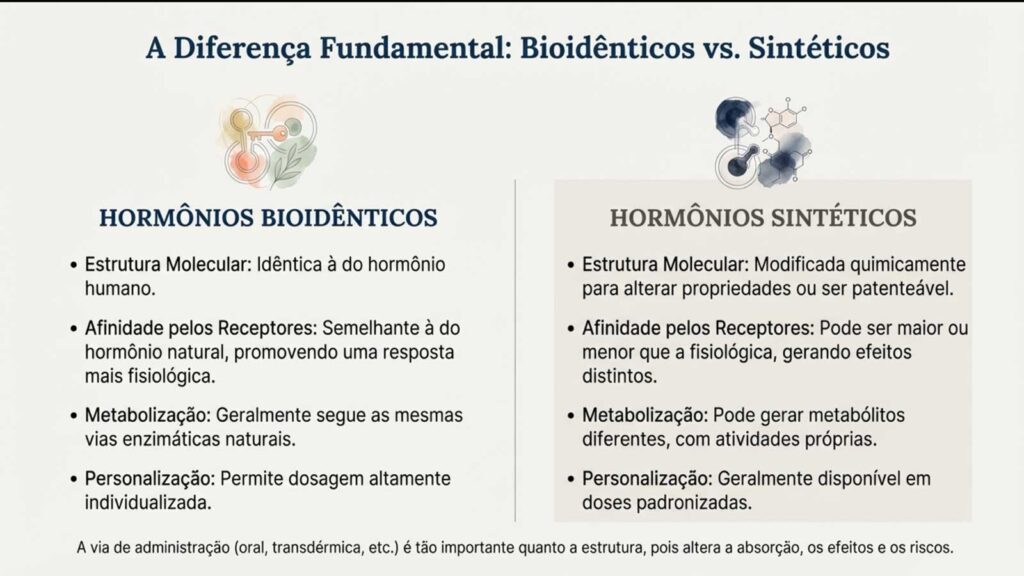 A Diferença Fundamental: Bioidênticos vs. Sintéticos

HORMÔNIOS BIOIDÊNTICOS

• Estrutura Molecular: Idêntica à do hormônio humano.

• Afinidade pelos Receptores: Semelhante à do hormônio natural, promovendo uma resposta mais fisiológica.

• Metabolização: Geralmente segue as mesmas vias enzimáticas naturais.

• Personalização: Permite dosagem altamente individualizada.

HORMÔNIOS SINTÉTICOS

• Estrutura Molecular: Modificada quimicamente para alterar propriedades ou ser patenteável.

• Afinidade pelos Receptores: Pode ser maior ou menor que a fisiológica, gerando efeitos distintos.

• Metabolização: Pode gerar metabólitos diferentes, com atividades próprias.

• Personalização: Geralmente disponível em doses padronizadas.

A via de administração (oral, transdérmica, etc.) é tão importante quanto a estrutura, pois altera a absorção, os efeitos e os riscos.